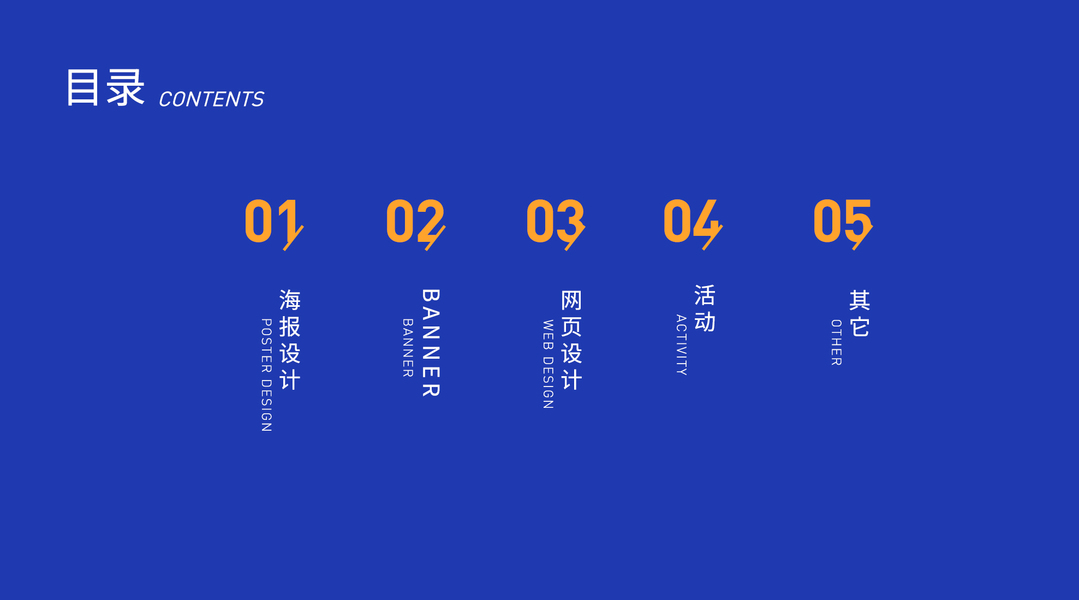 目录 CONTENTS

01
海报设计
POSTER DESIGN

02
BANNER
BANNER

03
网页设计
WEB DESIGN

04
活动
ACTIVITY

05
其它
OTHER